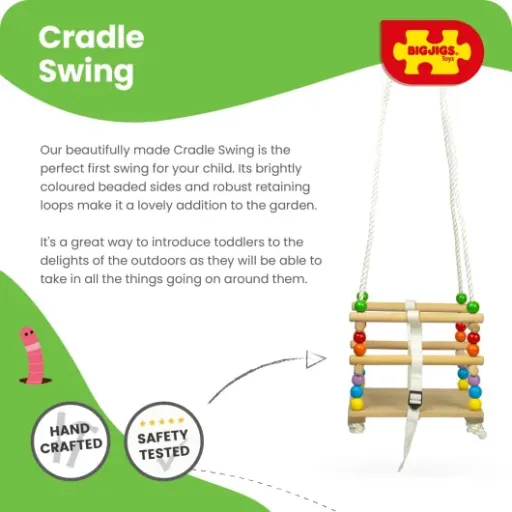 Cradle Swing

BIGJIGS. Toys

Our beautifully made Cradle Swing is the perfect first swing for your child. Its brightly coloured beaded sides and robust retaining loops make it a lovely addition to the garden.

It's a great way to introduce toddlers to the delights of the outdoors as they will be able to take in all the things going on around them.

HAND CRAFTED

SAFETY TESTED